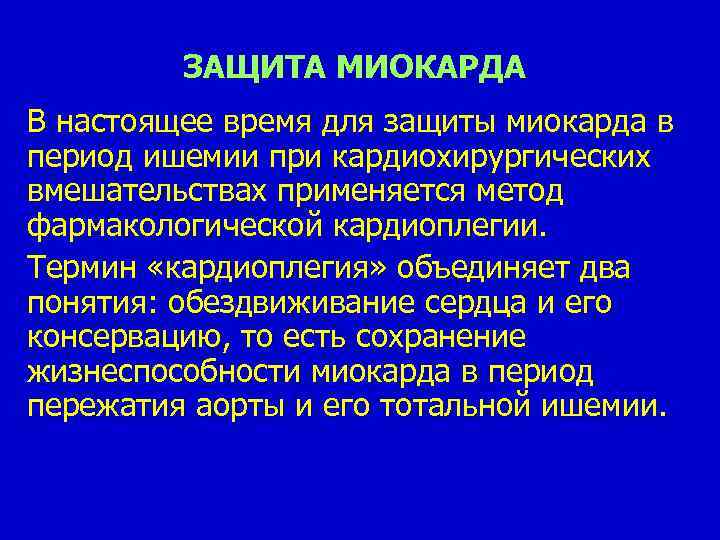 ЗАЩИТА МИОКАРДА

В настоящее время для защиты миокарда в период ишемии при кардиохирургических вмешательствах применяется метод фармакологической кардиоплегии.

Термин «кардиоплегия» объединяет два понятия: обездвиживание сердца и его консервацию, то есть сохранение жизнеспособности миокарда в период пережатия аорты и его тотальной ишемии.